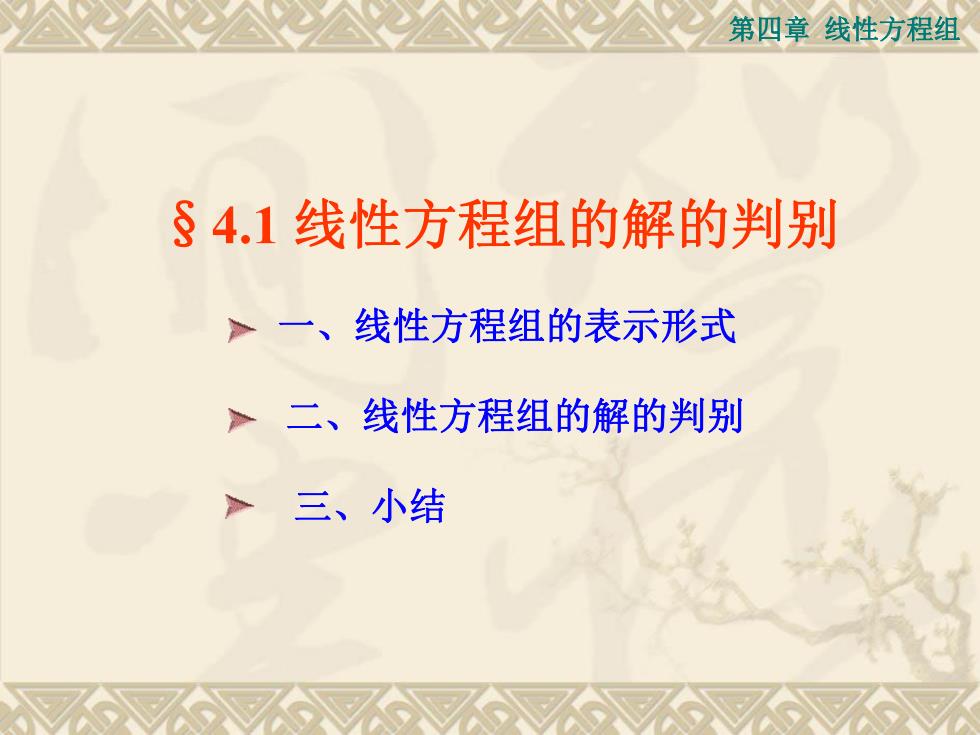 第四章 线性方程组

§4.1 线性方程组的解的判别

一、线性方程组的表示形式

二、线性方程组的解的判别

三、小结